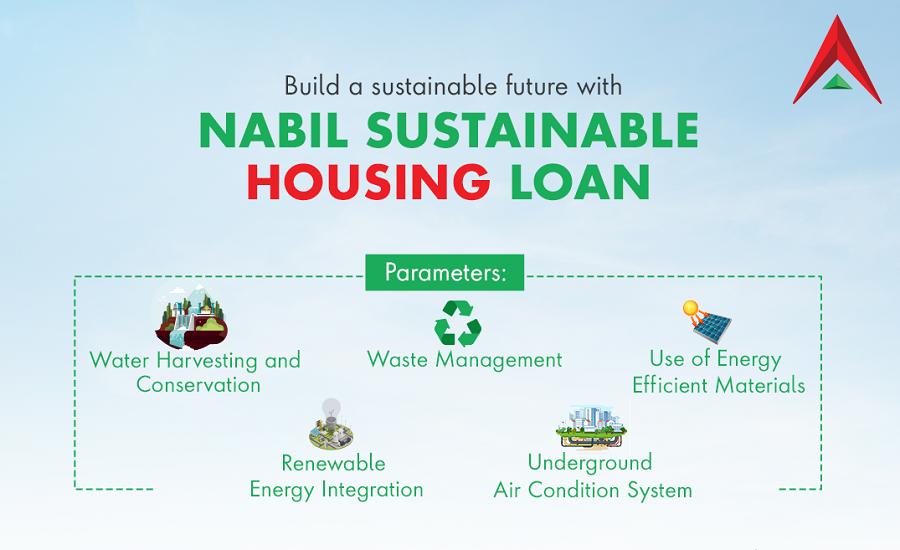 Build a sustainable future with

NABIL SUSTAINABLE HOUSING LOAN

Parameters:

Water Harvesting and Conservation

Waste Management

Use of Energy Efficient Materials

Renewable Energy Integration

Underground Air Condition System